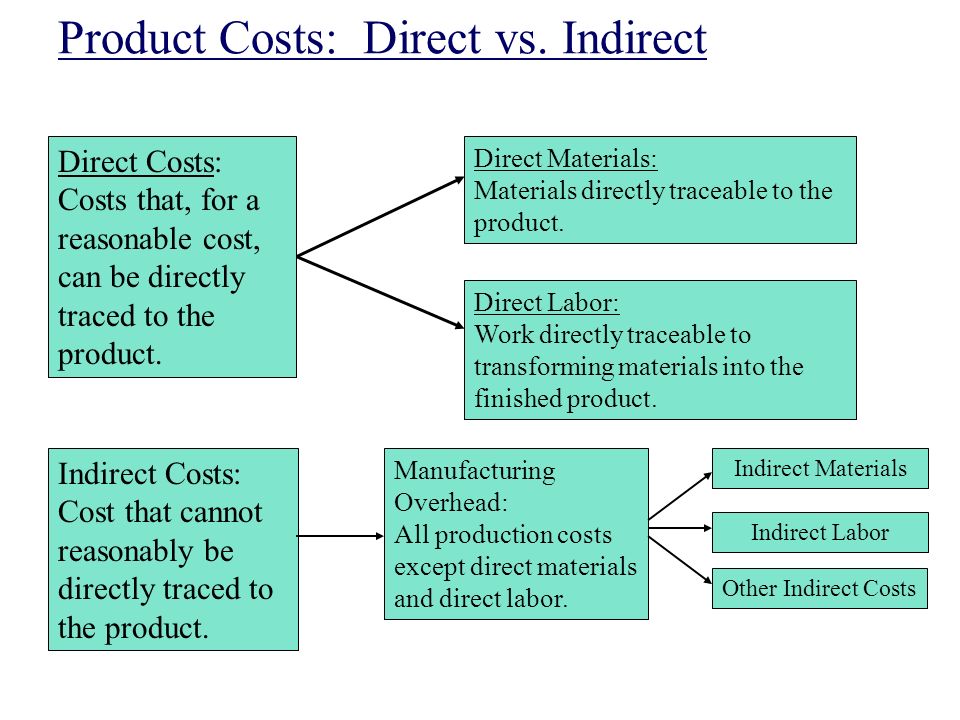 Product Costs: Direct vs. Indirect

Direct Costs: Costs that, for a reasonable cost, can be directly traced to the product.

Direct Materials: Materials directly traceable to the product.

Direct Labor: Work directly traceable to transforming materials into the finished product.

Indirect Costs: Cost that cannot reasonably be directly traced to the product.

Manufacturing Overhead: All production costs except direct materials and direct labor.

Indirect Materials

Indirect Labor

Other Indirect Costs